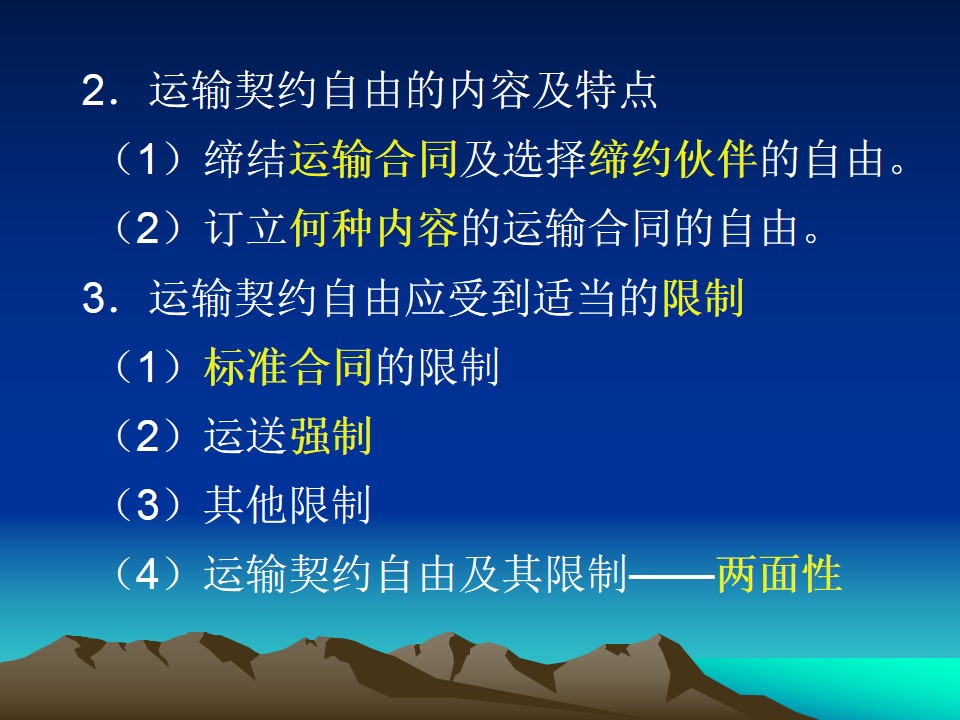 2. 运输契约自由的内容及特点

（1）缔结运输合同及选择缔约伙伴的自由。

（2）订立何种内容的运输合同的自由。

3. 运输契约自由应受到适当的限制

（1）标准合同的限制

（2）运送强制

（3）其他限制

（4）运输契约自由及其限制——两面性